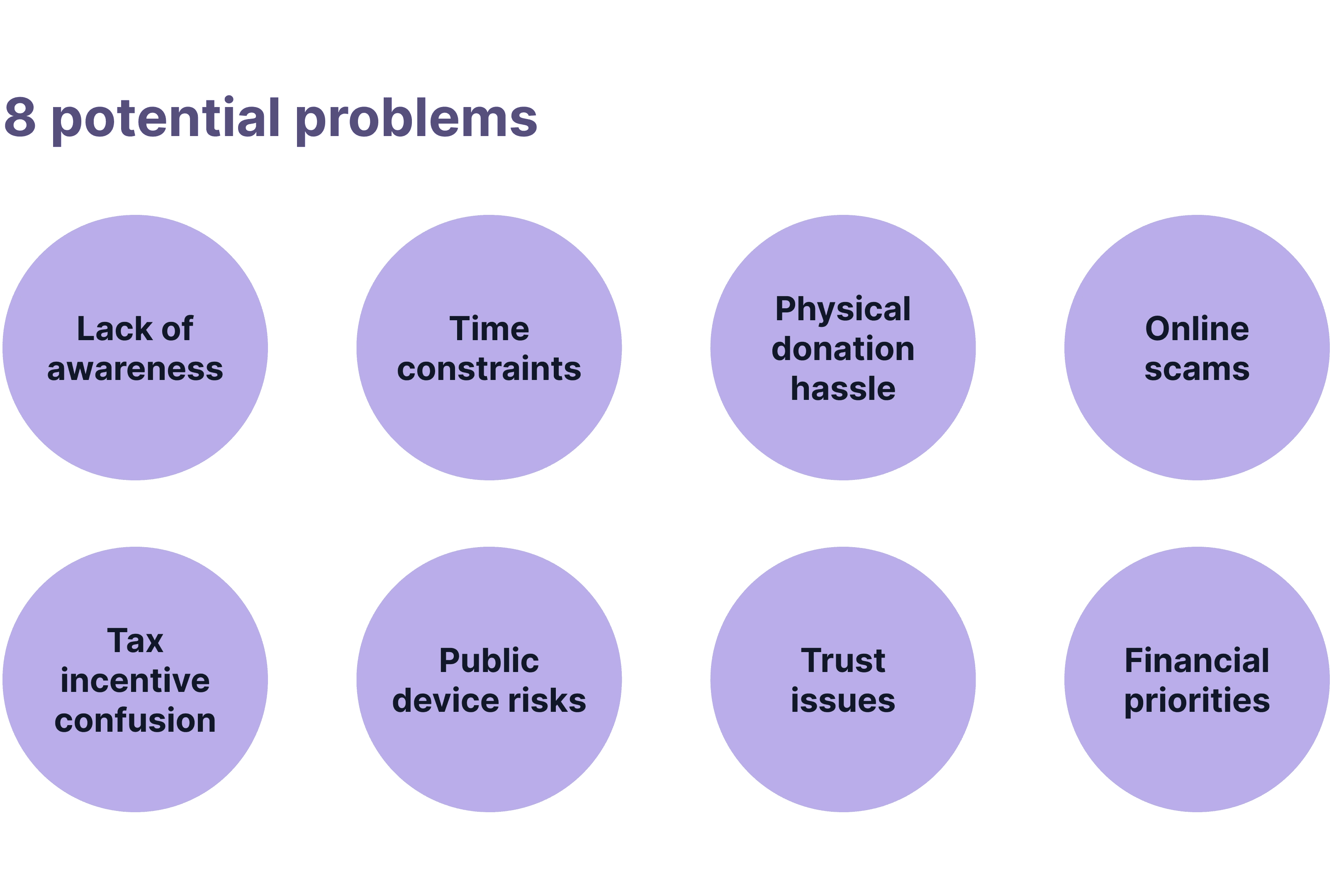 8 potential problems

Lack of awareness

Time constraints

Physical donation hassle

Online scams

Tax incentive confusion

Public device risks

Trust issues

Financial priorities